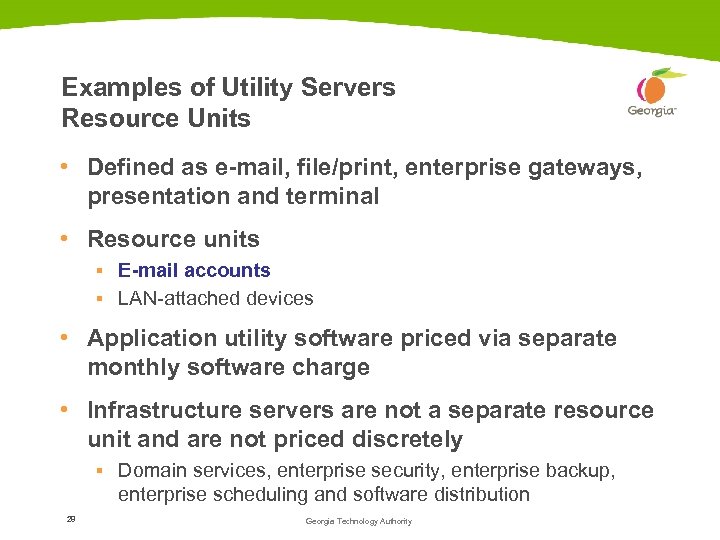 Examples of Utility Servers
Resource Units

Georgia

• Defined as e-mail, file/print, enterprise gateways, presentation and terminal

• Resource units
▪ E-mail accounts
▪ LAN-attached devices

• Application utility software priced via separate monthly software charge

• Infrastructure servers are not a separate resource unit and are not priced discretely
▪ Domain services, enterprise security, enterprise backup, enterprise scheduling and software distribution

29

Georgia Technology Authority